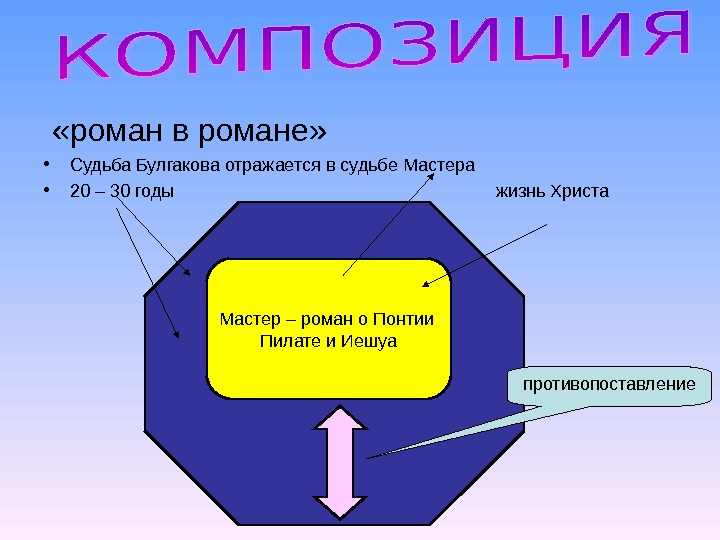 КОМПОЗИЦИЯ

«роман в романе»

• Судьба Булгакова отражается в судьбе Мастера
• 20 – 30 годы

жизнь Христа

Мастер – роман о Понтии Пилате и Иешуа

противопоставление